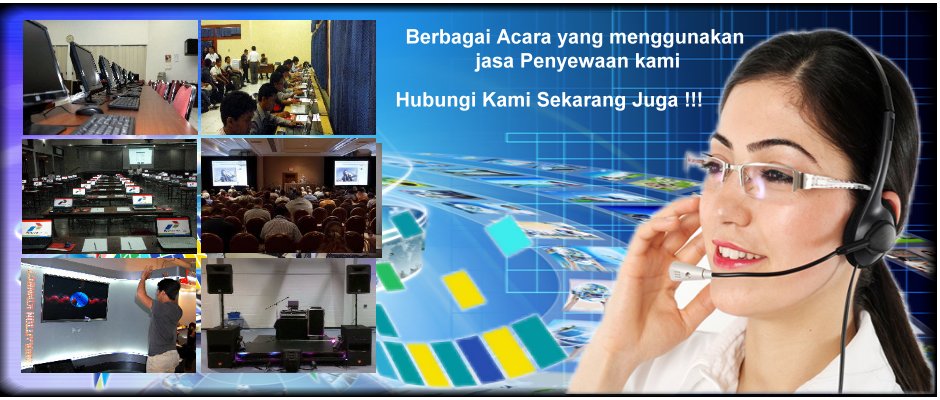 Berbagai Acara yang menggunakan jasa Penyewaan kami

Hubungi Kami Sekarang Juga !!!